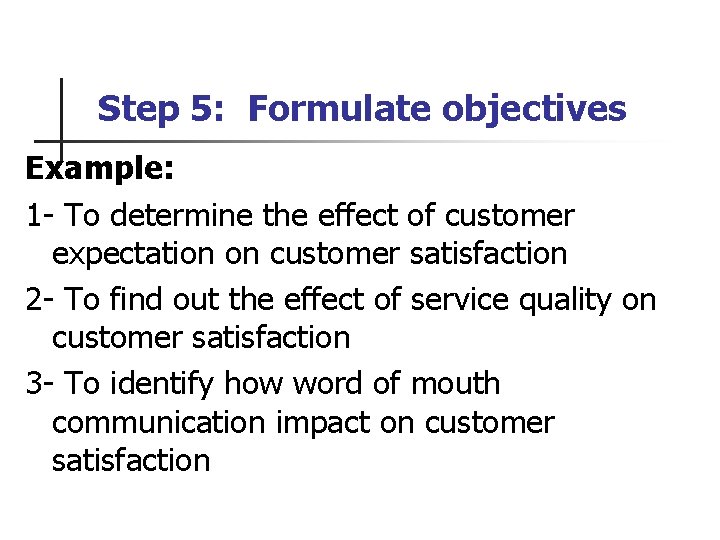 Step 5: Formulate objectives

Example:

1- To determine the effect of customer expectation on customer satisfaction

2- To find out the effect of service quality on customer satisfaction

3- To identify how word of mouth communication impact on customer satisfaction